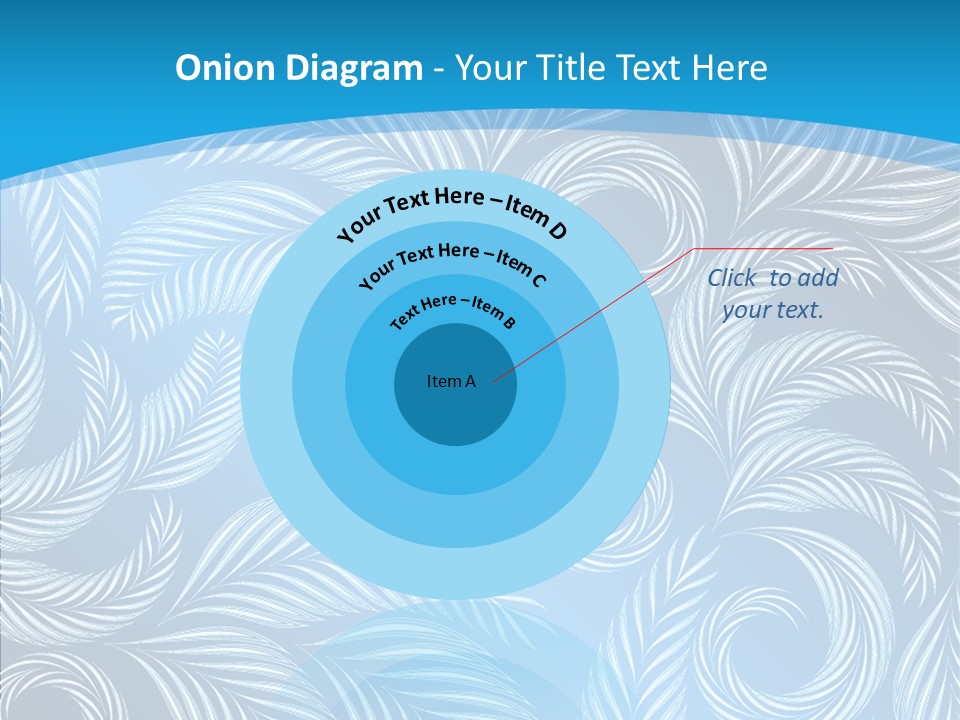 Onion Diagram - Your Title Text Here

Your Text Here – Item D

Your Text Here – Item C

Text Here – Item B

Item A

Click to add your text.